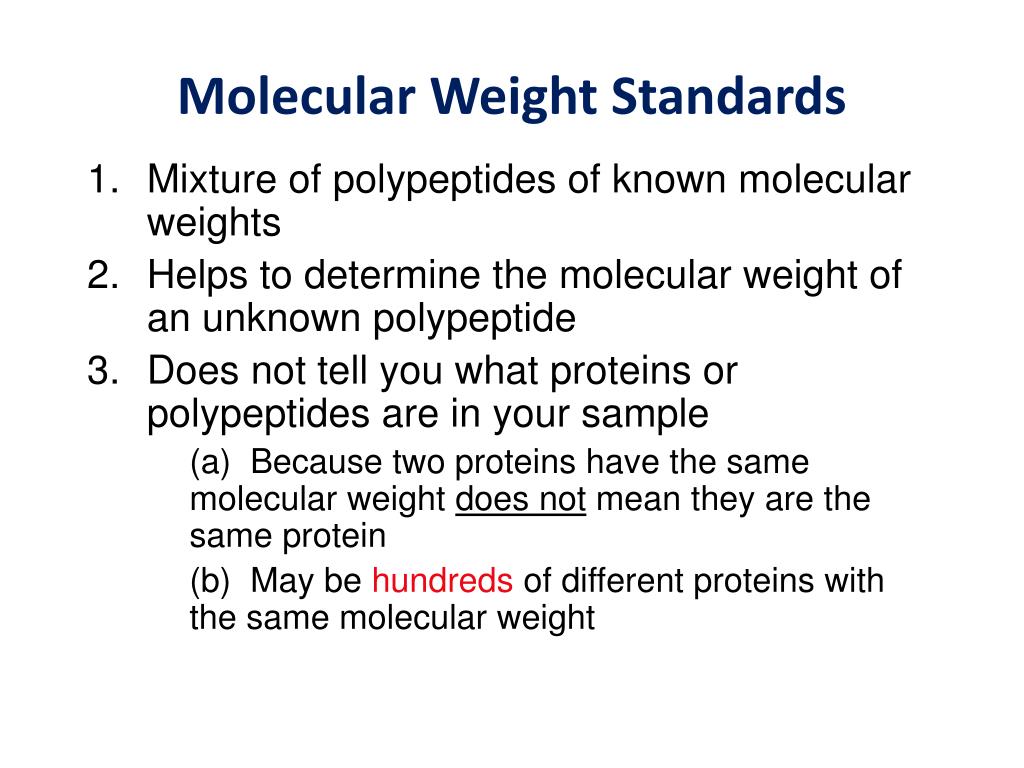 Molecular Weight Standards

1. Mixture of polypeptides of known molecular weights
2. Helps to determine the molecular weight of an unknown polypeptide
3. Does not tell you what proteins or polypeptides are in your sample
(a) Because two proteins have the same molecular weight does not mean they are the same protein
(b) May be hundreds of different proteins with the same molecular weight